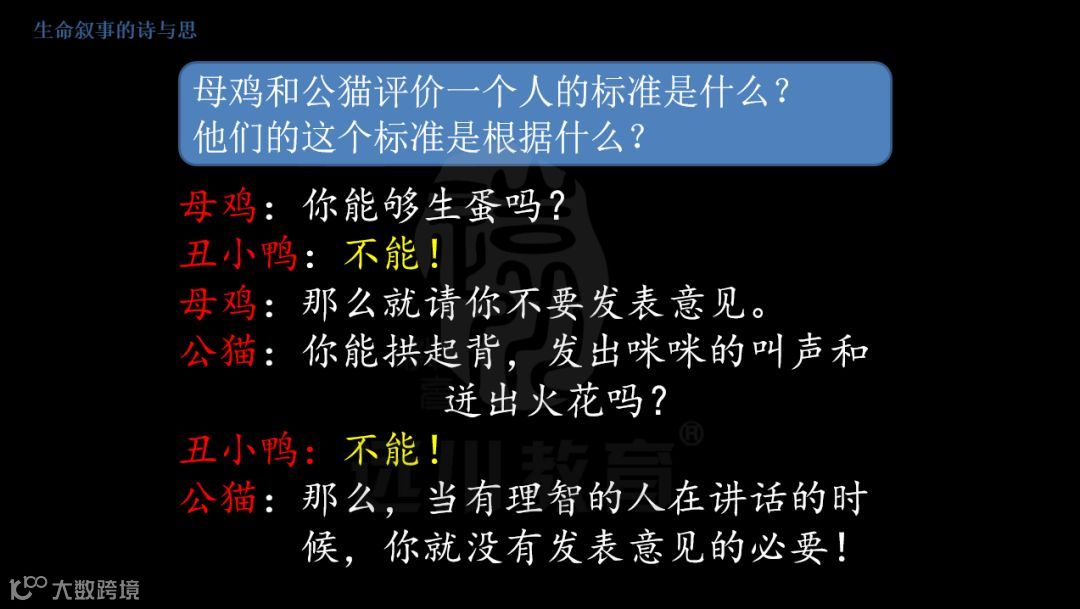 生命叙事的诗与思

母鸡和公猫评价一个人的标准是什么？
他们的这个标准是根据什么？

母鸡：你能够生蛋吗？
丑小鸭：不能！
母鸡：那么就请你不要发表意见。
公猫：你能拱起背，发出咪咪的叫声和迸出火花吗？
丑小鸭：不能！
公猫：那么，当有理智的人在讲话的时候，你就没有发表意见的必要！

大数跨境